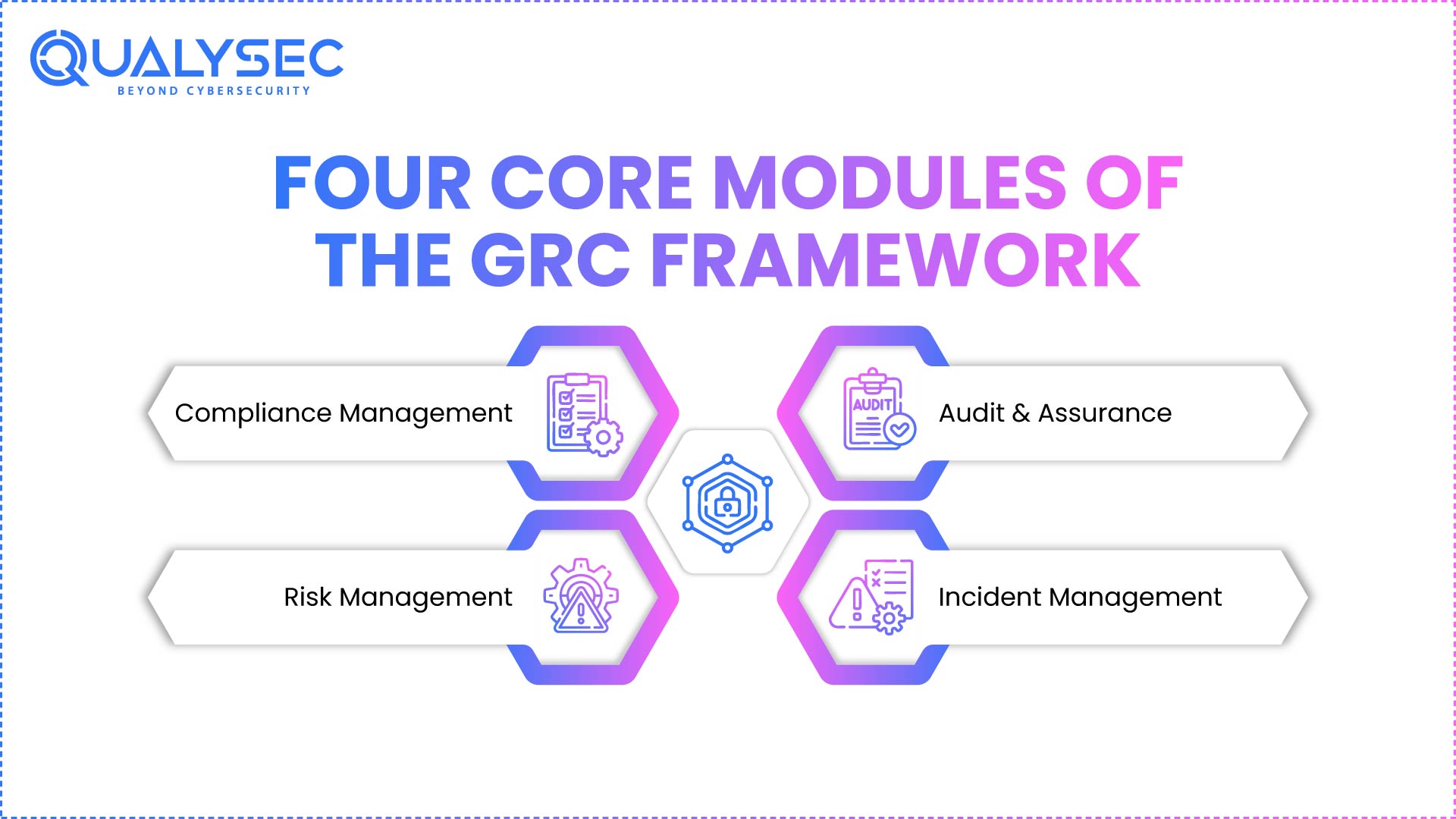 QUALYSEC
BEYOND CYBERSECURITY

FOUR CORE MODULES OF THE GRC FRAMEWORK

Compliance Management

AUDIT

Audit & Assurance

Risk Management

Incident Management